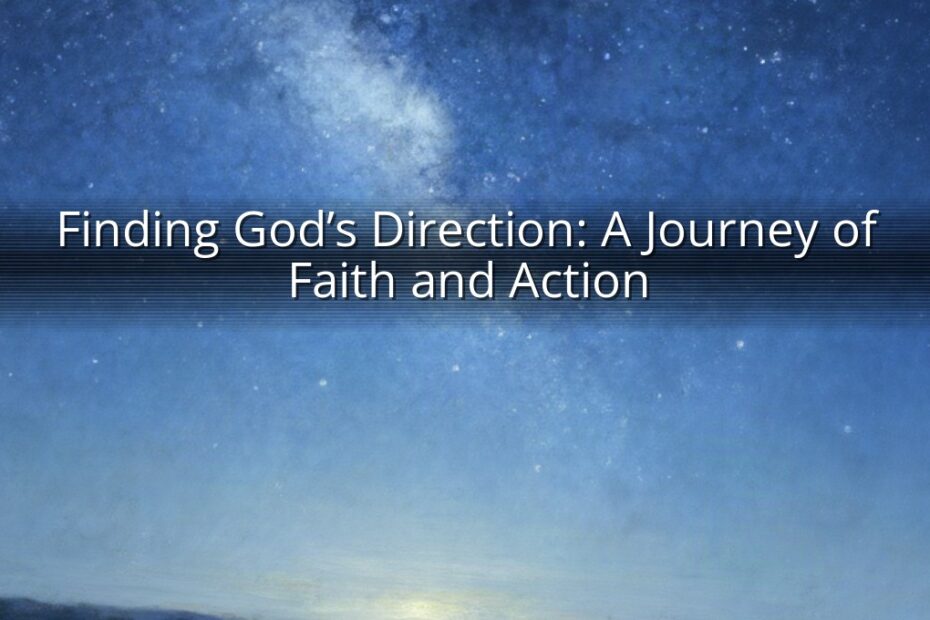 Finding God’s Direction: A Journey of Faith and Action